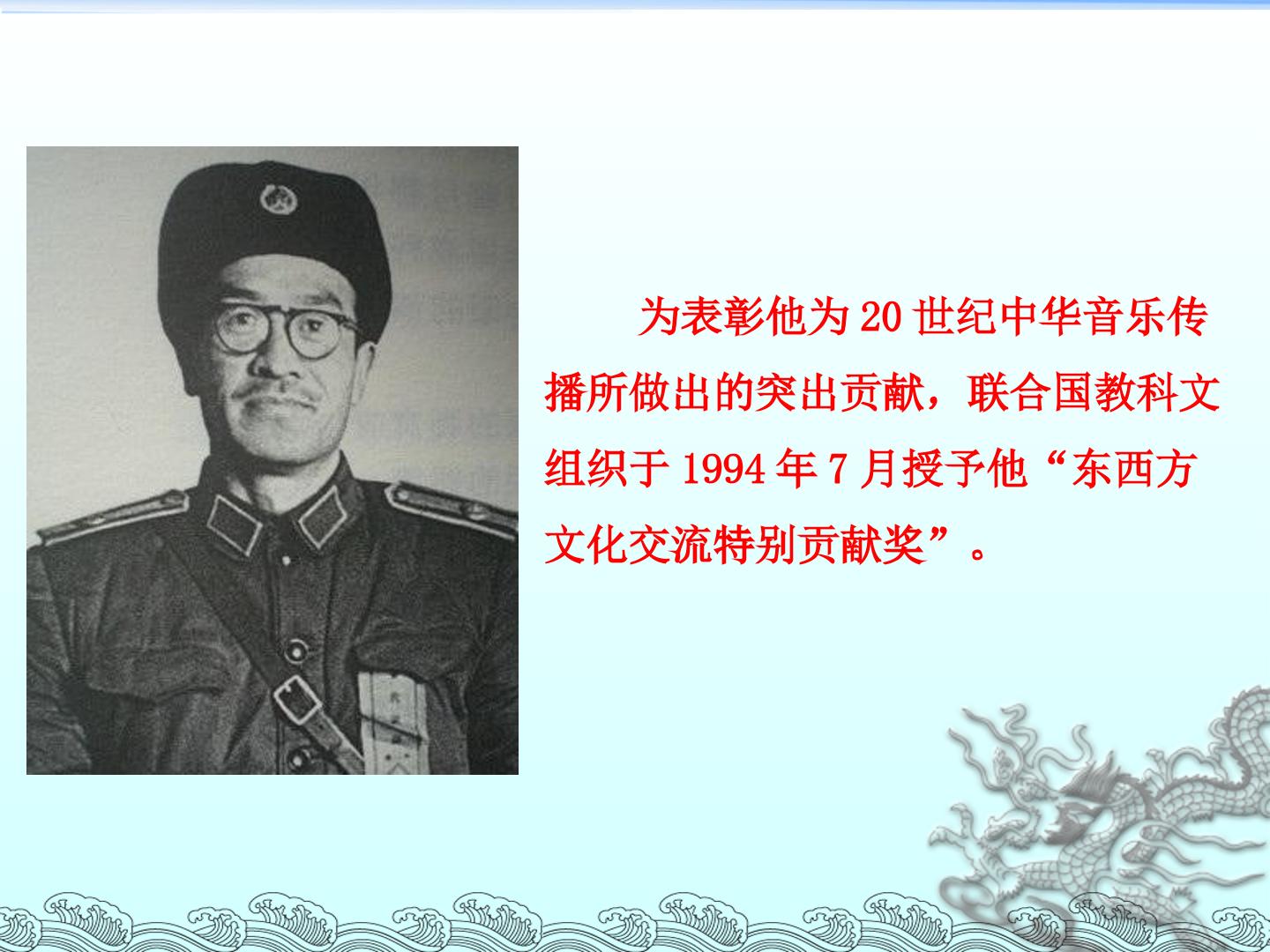 为表彰他为 20 世纪中华音乐传播所做出的突出贡献，联合国教科文组织于 1994 年 7 月授予他“东西方文化交流特别贡献奖”。